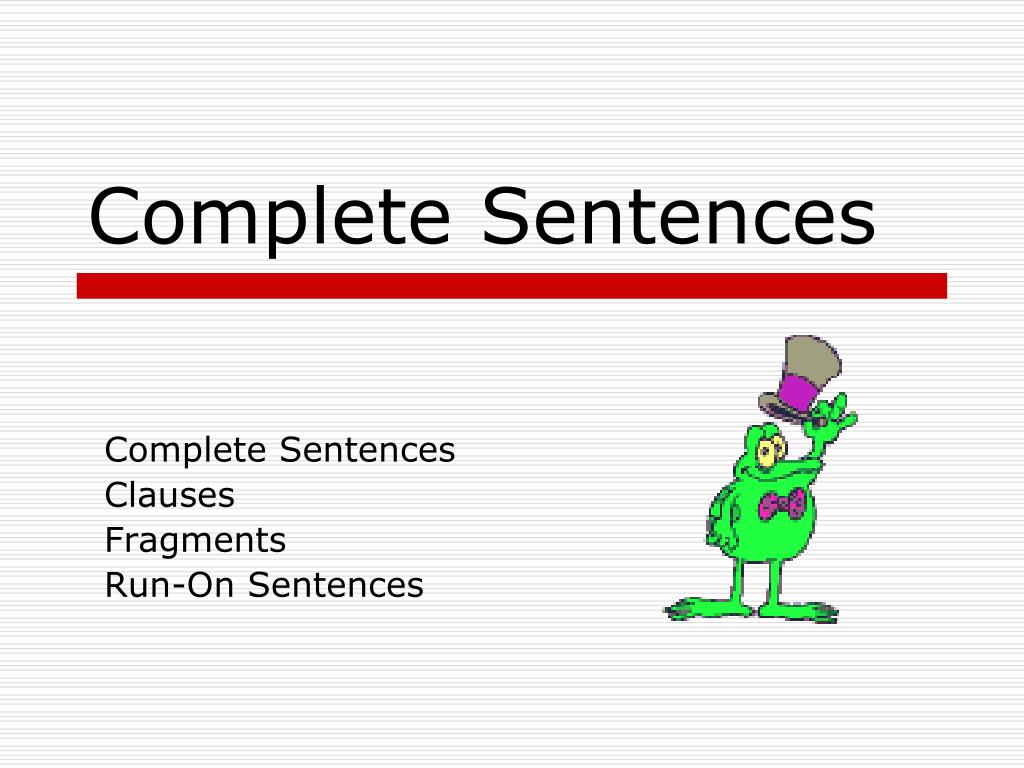 Complete Sentences

Complete Sentences
Clauses
Fragments
Run-On Sentences